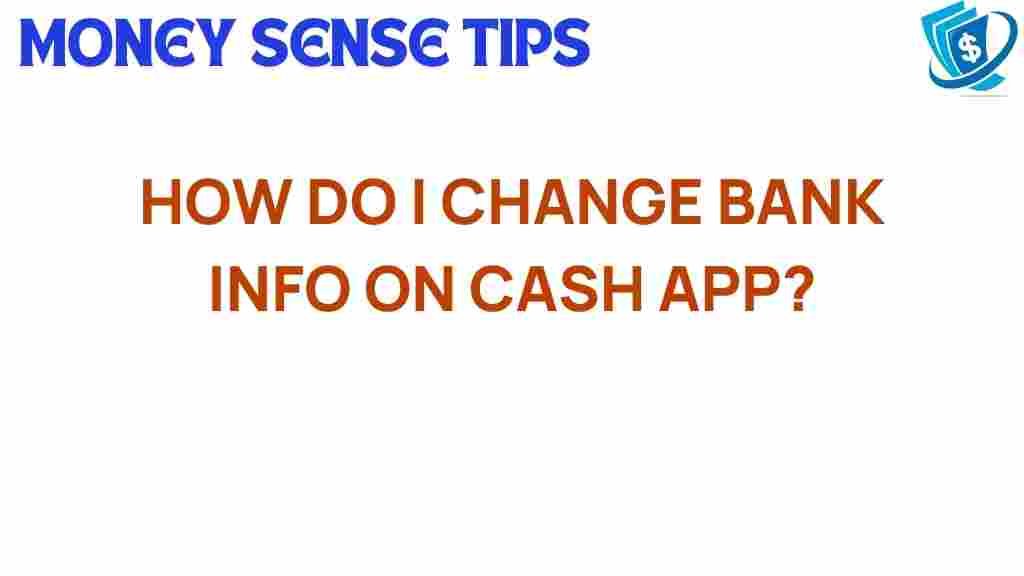 MONEY SENSE TIPS

$

HOW DO I CHANGE BANK INFO ON CASH APP?